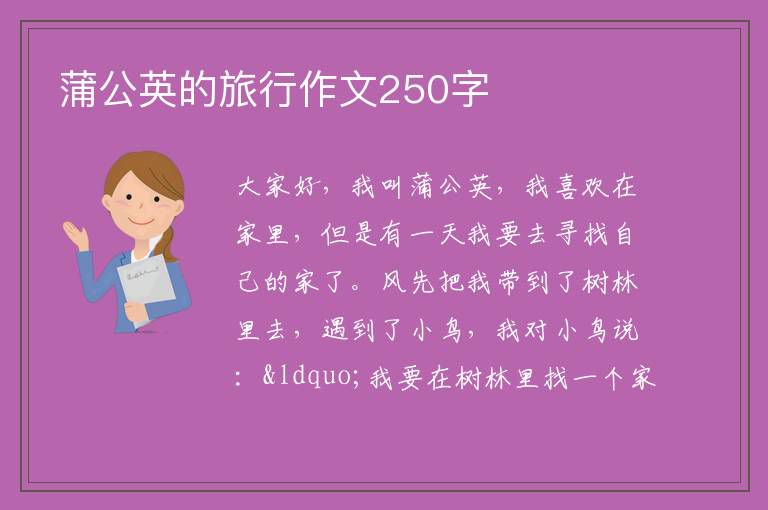 蒲公英的旅行作文250字

大家好，我叫蒲公英，我喜欢在家里，但是有一天我要去寻找自己的家了。风先把我带到了树林里去，遇到了小鸟，我对小鸟说：&ldquo;我要在树林里找一个家